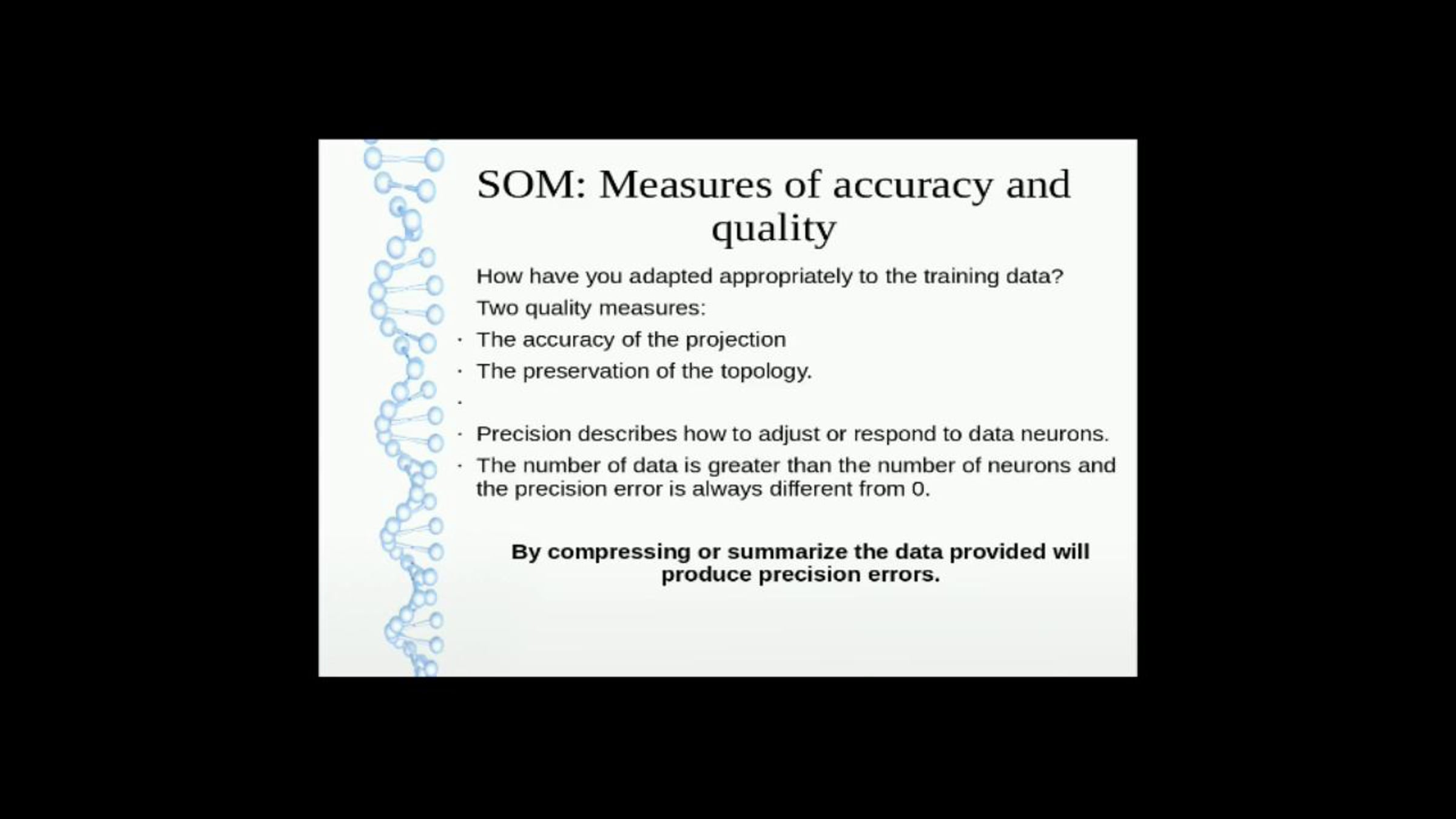 SOM: Measures of accuracy and quality

How have you adapted appropriately to the training data?

Two quality measures:

· The accuracy of the projection

· The preservation of the topology.

·

· Precision describes how to adjust or respond to data neurons.

· The number of data is greater than the number of neurons and the precision error is always different from 0.

By compressing or summarize the data provided will produce precision errors.